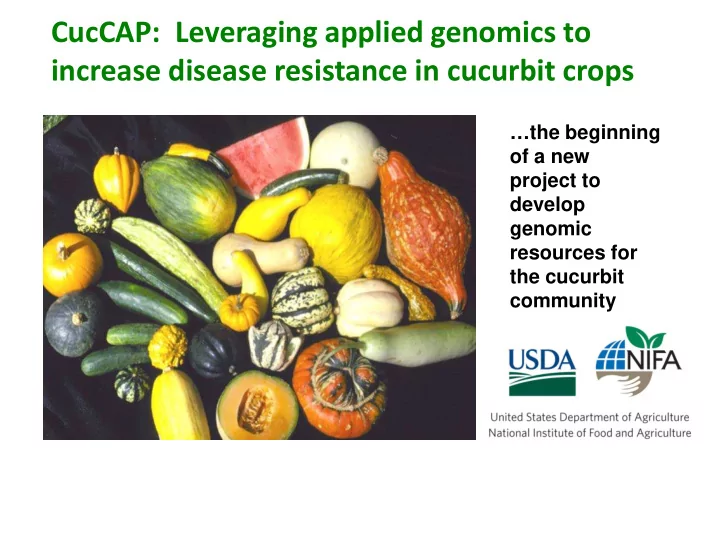 CucCAP: Leveraging applied genomics to increase disease resistance in cucurbit crops

…the beginning of a new project to develop genomic resources for the cucurbit community

USDA

NIFA

United States Department of Agriculture
National Institute of Food and Agriculture